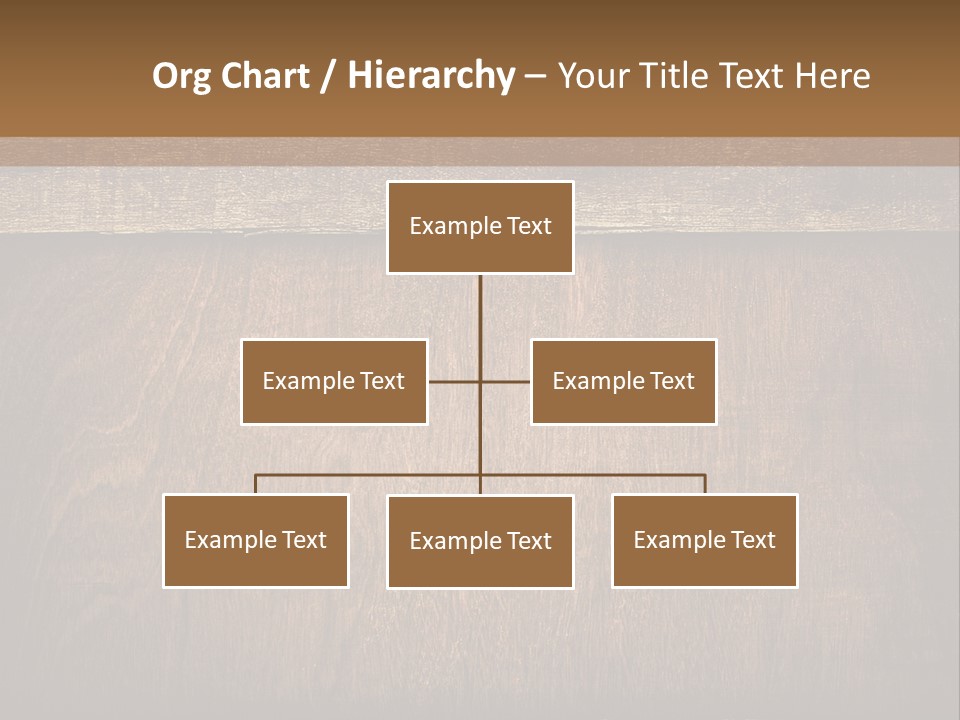 Org Chart / Hierarchy – Your Title Text Here

Example Text

Example Text

Example Text

Example Text

Example Text

Example Text